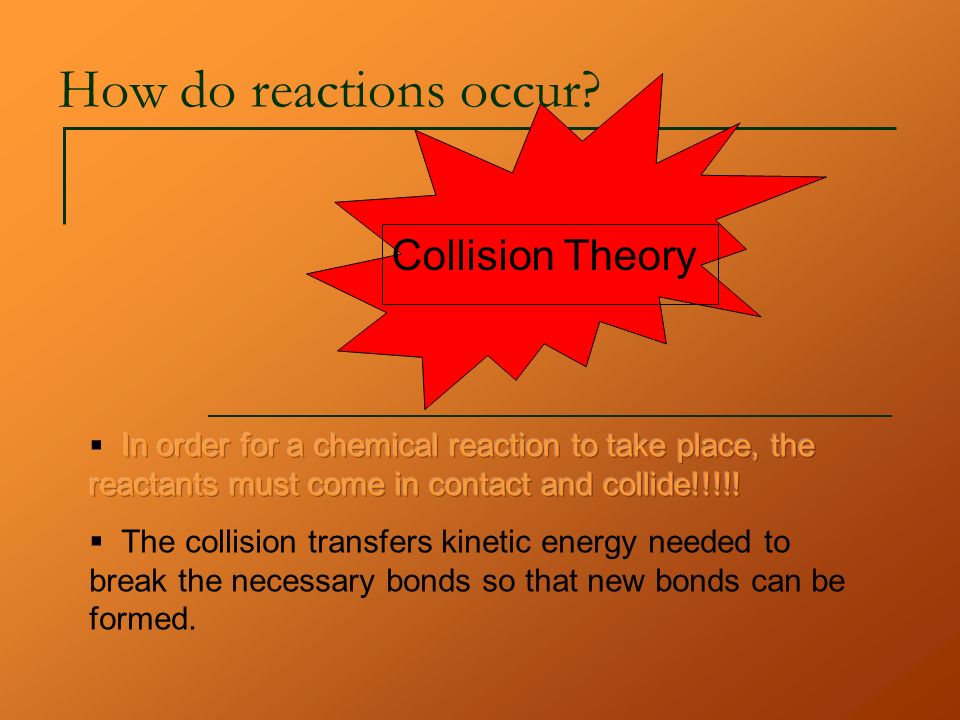 How do reactions occur?

Collision Theory

▪ In order for a chemical reaction to take place, the reactants must come in contact and collide!!!!!

▪ The collision transfers kinetic energy needed to break the necessary bonds so that new bonds can be formed.